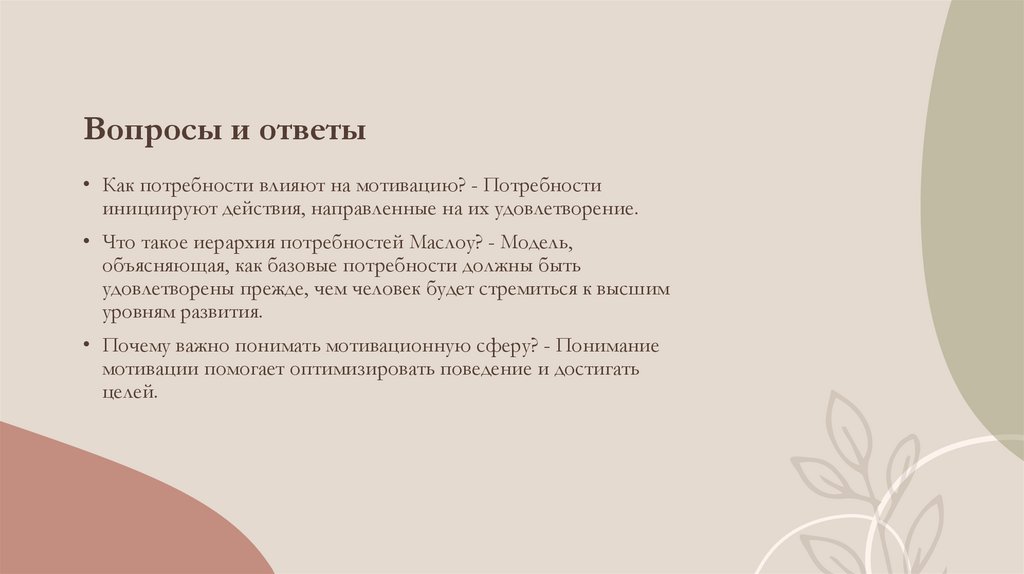 Вопросы и ответы

• Как потребности влияют на мотивацию? - Потребности инициируют действия, направленные на их удовлетворение.

• Что такое иерархия потребностей Маслоу? - Модель, объясняющая, как базовые потребности должны быть удовлетворены прежде, чем человек будет стремиться к высшим уровням развития.

• Почему важно понимать мотивационную сферу? - Понимание мотивации помогает оптимизировать поведение и достигать целей.